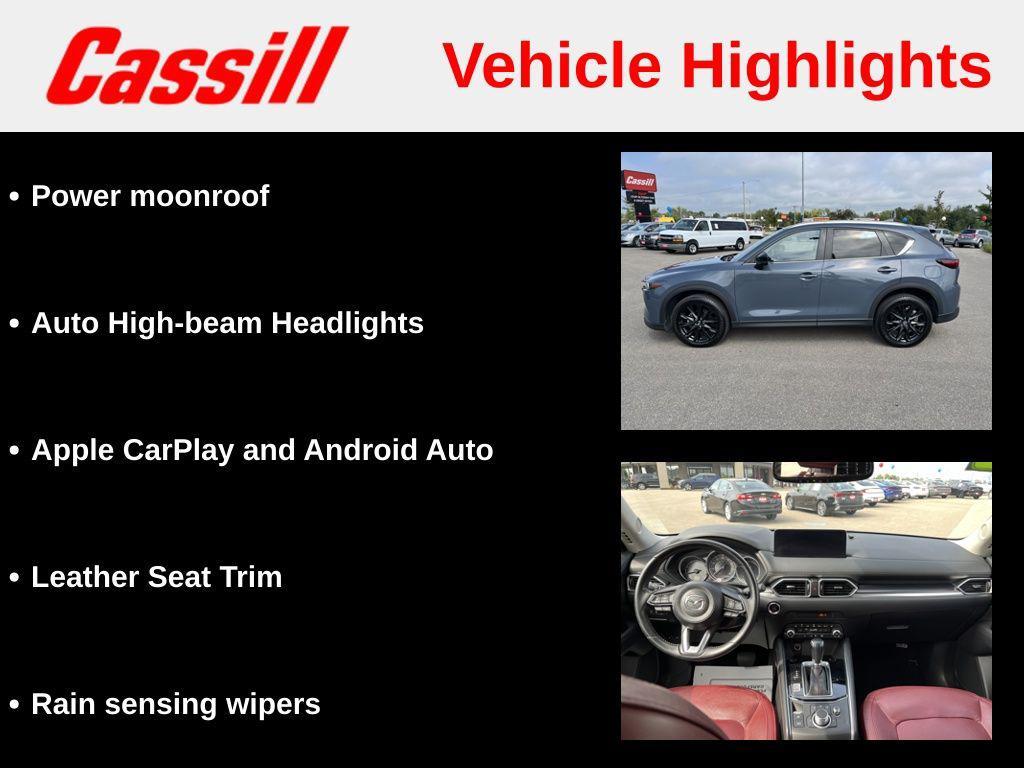 Cassill

Vehicle Highlights

• Power moonroof

• Auto High-beam Headlights

• Apple CarPlay and Android Auto

• Leather Seat Trim

• Rain sensing wipers

Cassill